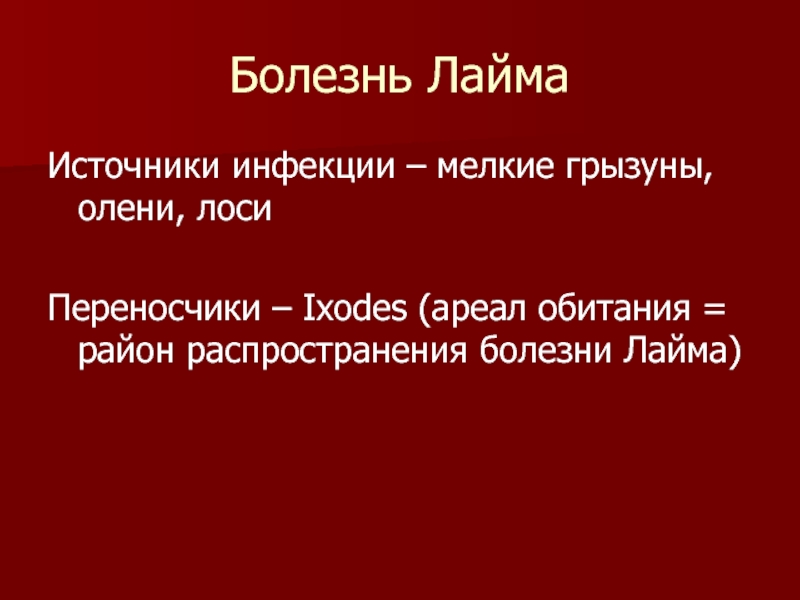 Болезнь Лайма

Источники инфекции – мелкие грызуны, олени, лоси

Переносчики – Ixodes (ареал обитания = район распространения болезни Лайма)